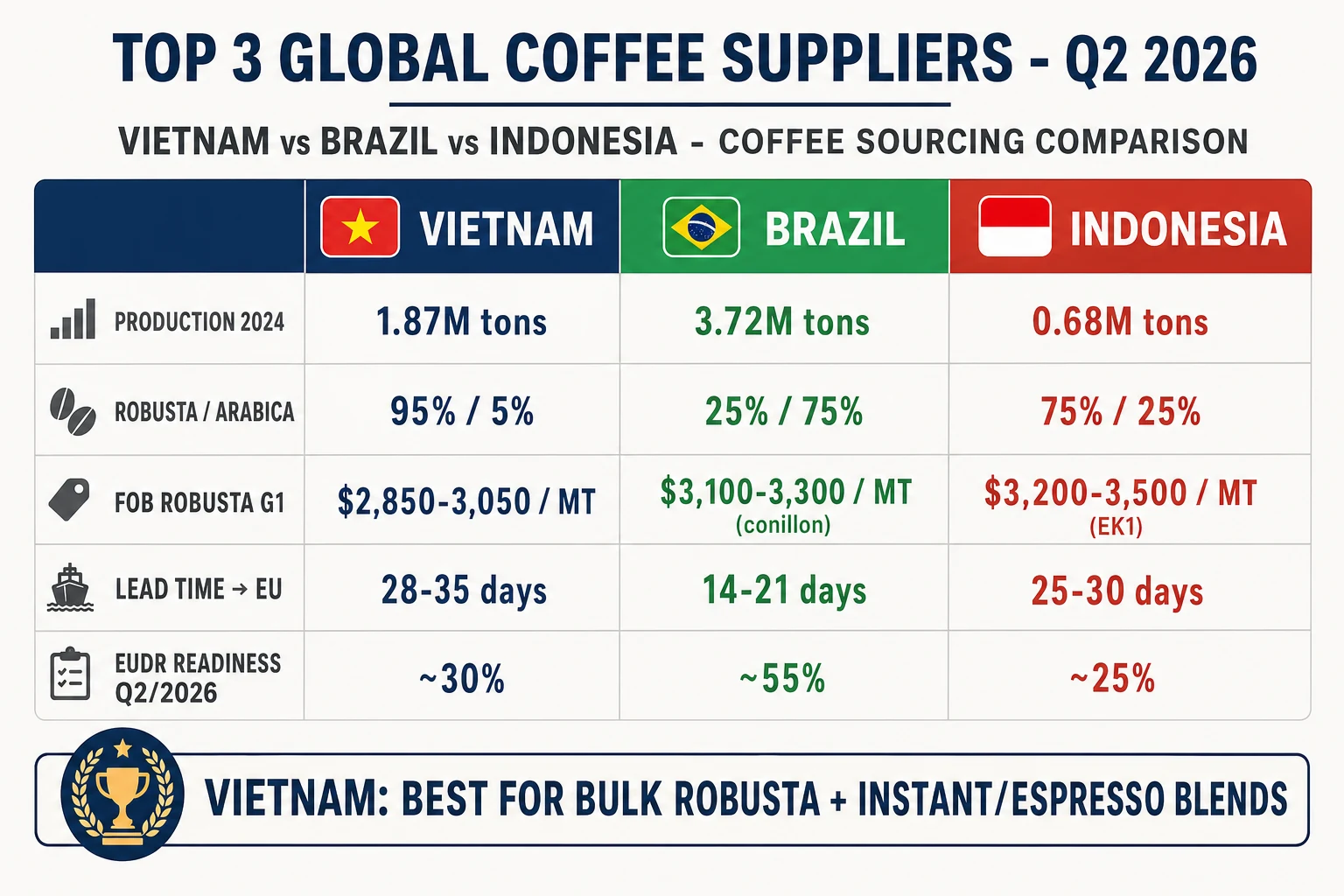 TOP 3 GLOBAL COFFEE SUPPLIERS - Q2 2026

VIETNAM vs BRAZIL vs INDONESIA - COFFEE SOURCING COMPARISON

| | VIETNAM | BRAZIL | INDONESIA |
|---|---|---|---|
| PRODUCTION 2024 | 1.87M tons | 3.72M tons | 0.68M tons |
| ROBUSTA / ARABICA | 95% / 5% | 25% / 75% | 75% / 25% |
| FOB ROBUSTA G1 | \$2,850-3,050 / MT | \$3,100-3,300 / MT (conillon) | \$3,200-3,500 / MT (EK1) |
| LEAD TIME → EU | 28-35 days | 14-21 days | 25-30 days |
| EUDR READINESS Q2/2026 | ~30% | ~55% | ~25% |

VIETNAM: BEST FOR BULK ROBUSTA + INSTANT/ESPRESSO BLENDS